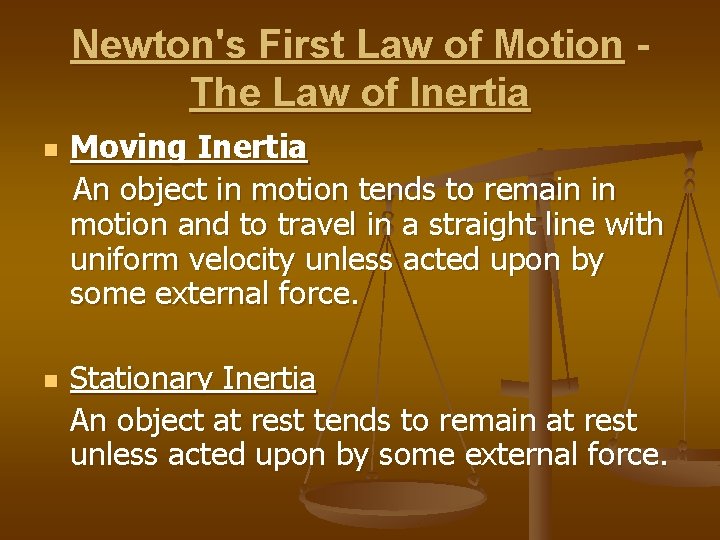 Newton's First Law of Motion - The Law of Inertia

Moving Inertia
An object in motion tends to remain in motion and to travel in a straight line with uniform velocity unless acted upon by some external force.

Stationary Inertia
An object at rest tends to remain at rest unless acted upon by some external force.